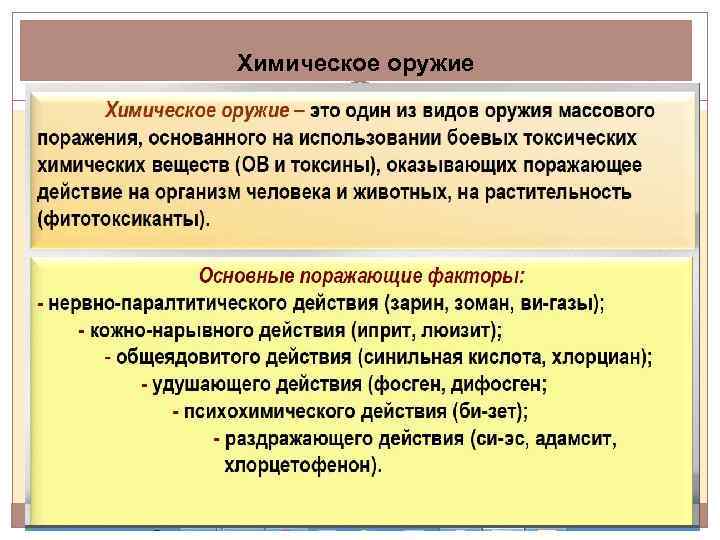 Химическое оружие

Химическое оружие – это один из видов оружия массового поражения, основанного на использовании боевых токсических химических веществ (ОВ и токсины), оказывающих поражающее действие на организм человека и животных, на растительность (фитотоксиканты).

Основные поражающие факторы:
- нервно-паралтитического действия (зарин, зоман, ви-газы);
- кожно-нарывного действия (иприт, люизит);
- общеядовитого действия (синильная кислота, хлорциан);
- удушающего действия (фосген, дифосген;
- психохимического действия (би-зет);
- раздражающего действия (си-эс, адамсит, хлорцетофенон).